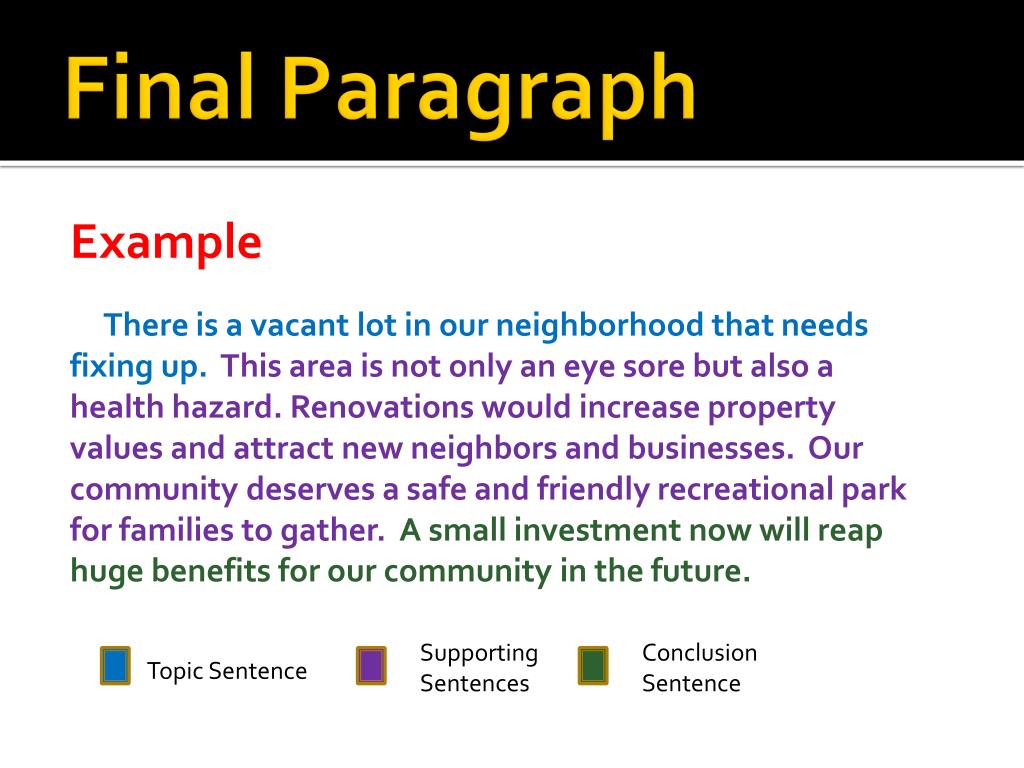 Final Paragraph

Example

There is a vacant lot in our neighborhood that needs fixing up. This area is not only an eye sore but also a health hazard. Renovations would increase property values and attract new neighbors and businesses. Our community deserves a safe and friendly recreational park for families to gather. A small investment now will reap huge benefits for our community in the future.

Topic Sentence

Supporting Sentences

Conclusion Sentence